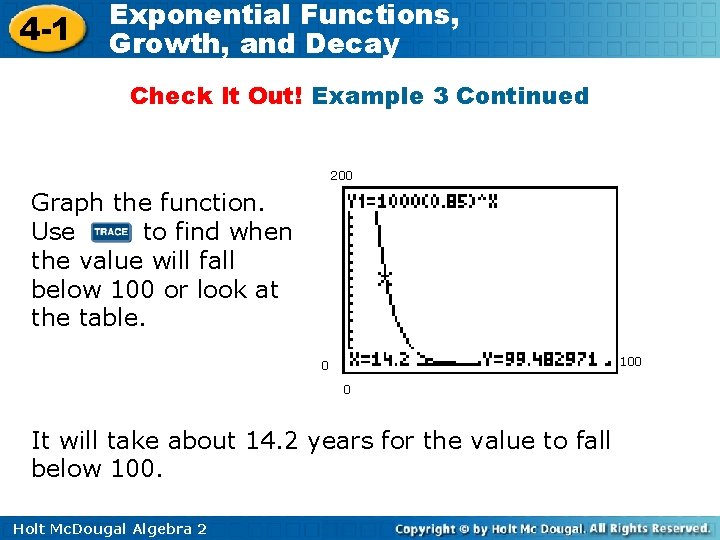 4-1 Exponential Functions, Growth, and Decay

Check It Out! Example 3 Continued

Graph the function. Use TRACE to find when the value will fall below 100 or look at the table.

200

Y1=1000(0.85)^X

X=14.2 Y=99.482971

0

100

0

It will take about 14.2 years for the value to fall below 100.

Holt McDougal Algebra 2

Copyright © by Holt Mc Dougal. All Rights Reserved.